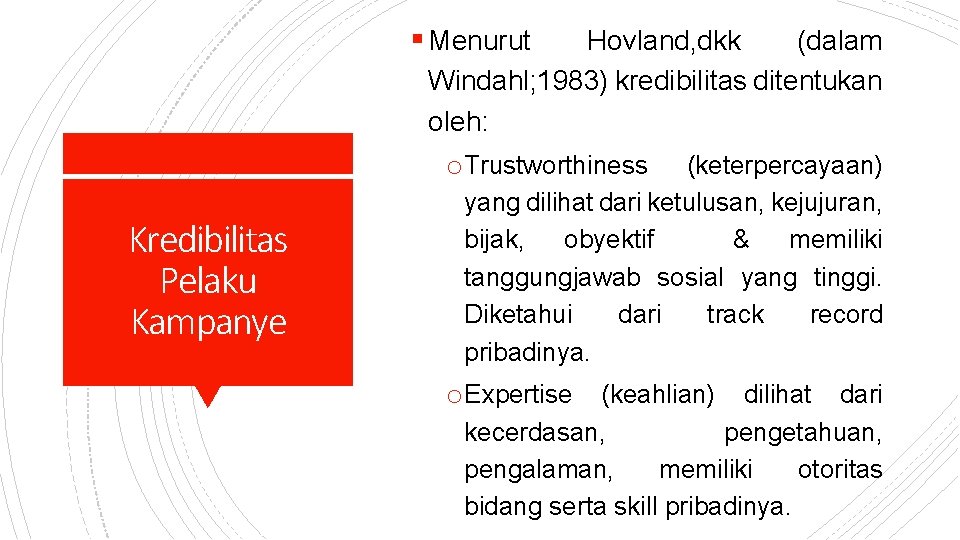 Kredibilitas Pelaku Kampanye

▪ Menurut Hovland,dkk (dalam Windahl;1983) kredibilitas ditentukan oleh:

o Trustworthiness (keterpercayaan) yang dilihat dari ketulusan, kejujuran, bijak, obyektif & memiliki tanggungjawab sosial yang tinggi. Diketahui dari track record pribadinya.

o Expertise (keahlian) dilihat dari kecerdasan, pengetahuan, pengalaman, memiliki otoritas bidang serta skill pribadinya.